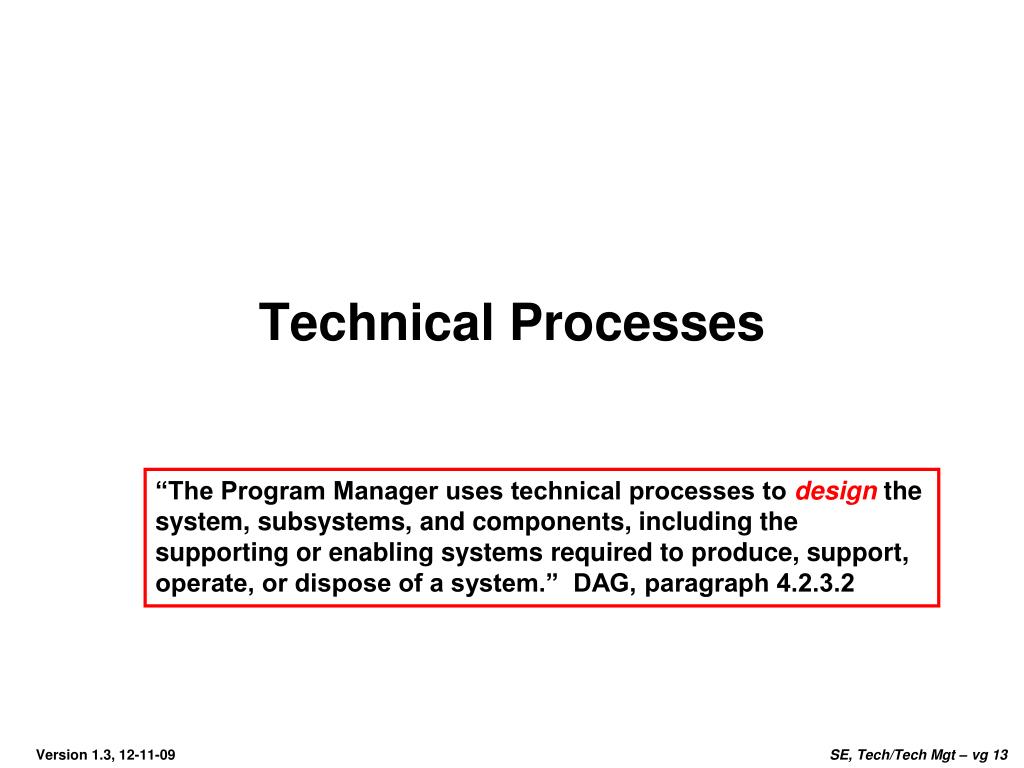 Technical Processes

“The Program Manager uses technical processes to design the system, subsystems, and components, including the supporting or enabling systems required to produce, support, operate, or dispose of a system.” DAG, paragraph 4.2.3.2

Version 1.3, 12-11-09

SE, Tech/Tech Mgt – vg 13